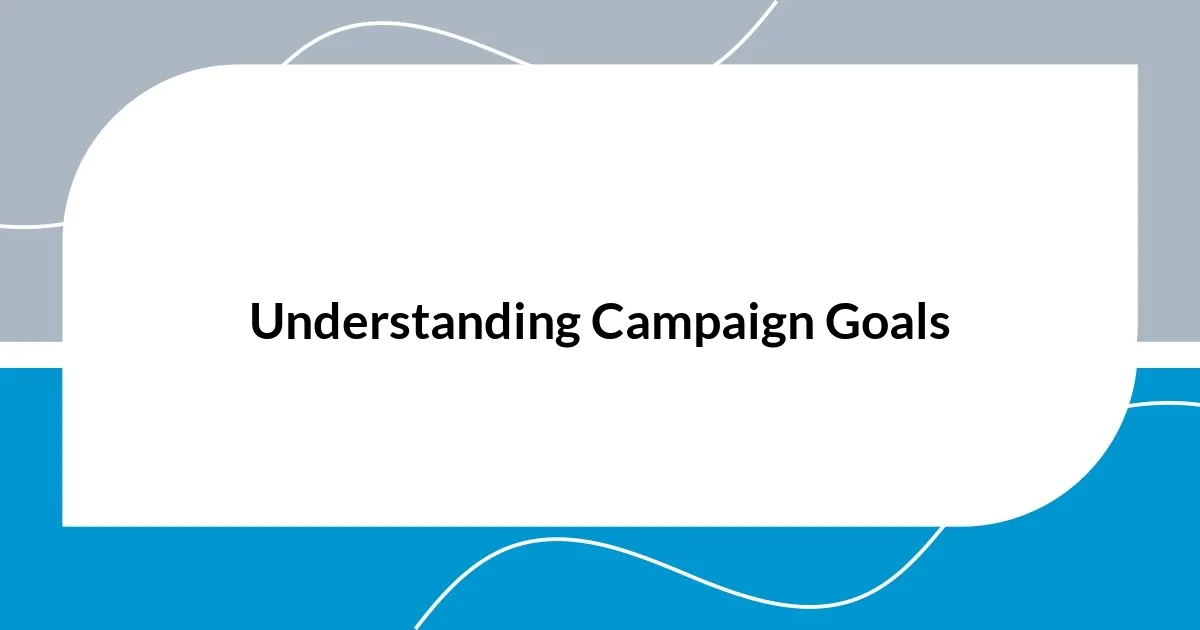 Understanding Campaign Goals